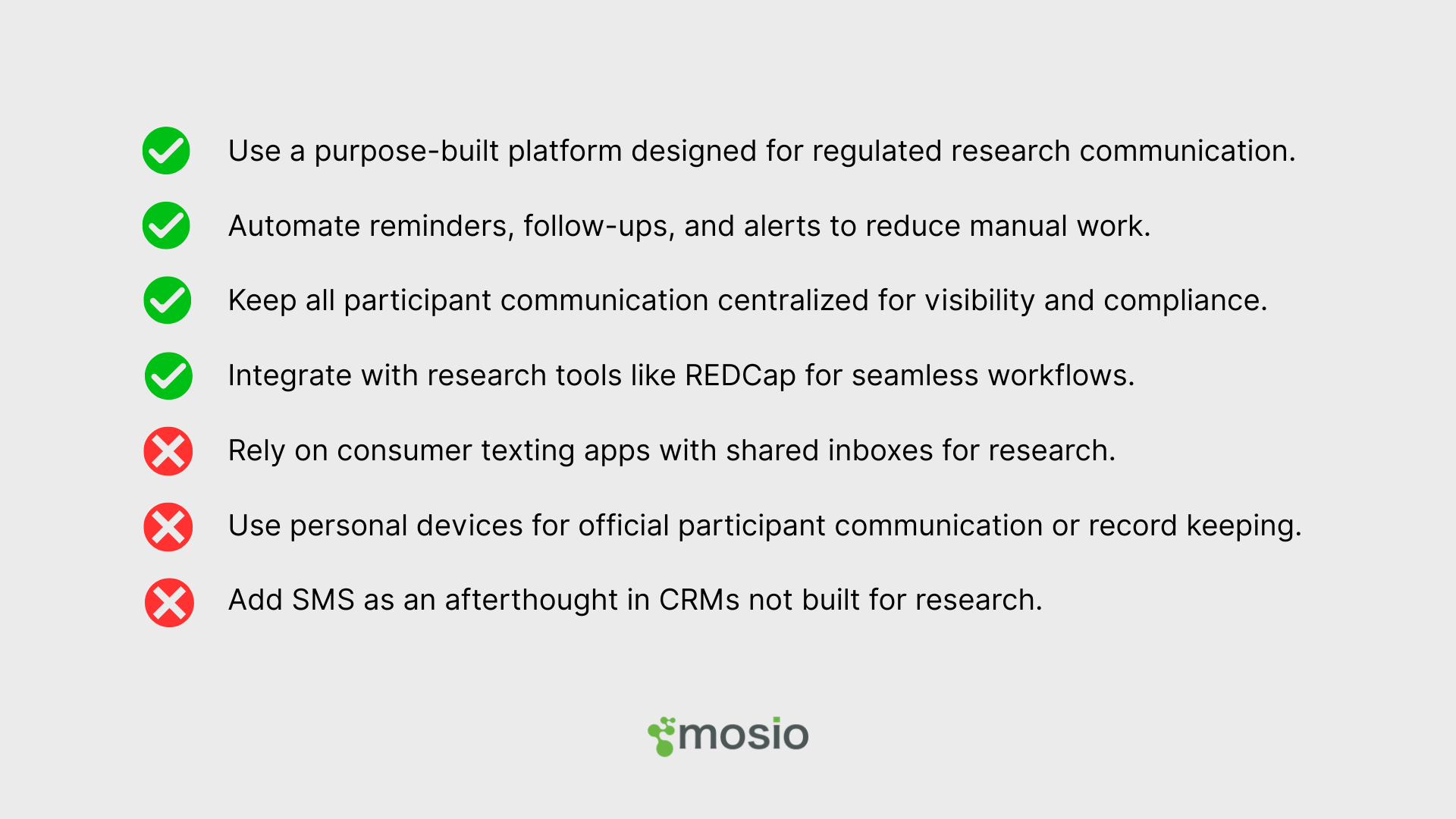 Use a purpose-built platform designed for regulated research communication.

Automate reminders, follow-ups, and alerts to reduce manual work.

Keep all participant communication centralized for visibility and compliance.

Integrate with research tools like REDCap for seamless workflows.

Rely on consumer texting apps with shared inboxes for research.

Use personal devices for official participant communication or record keeping.

Add SMS as an afterthought in CRMs not built for research.

mosio